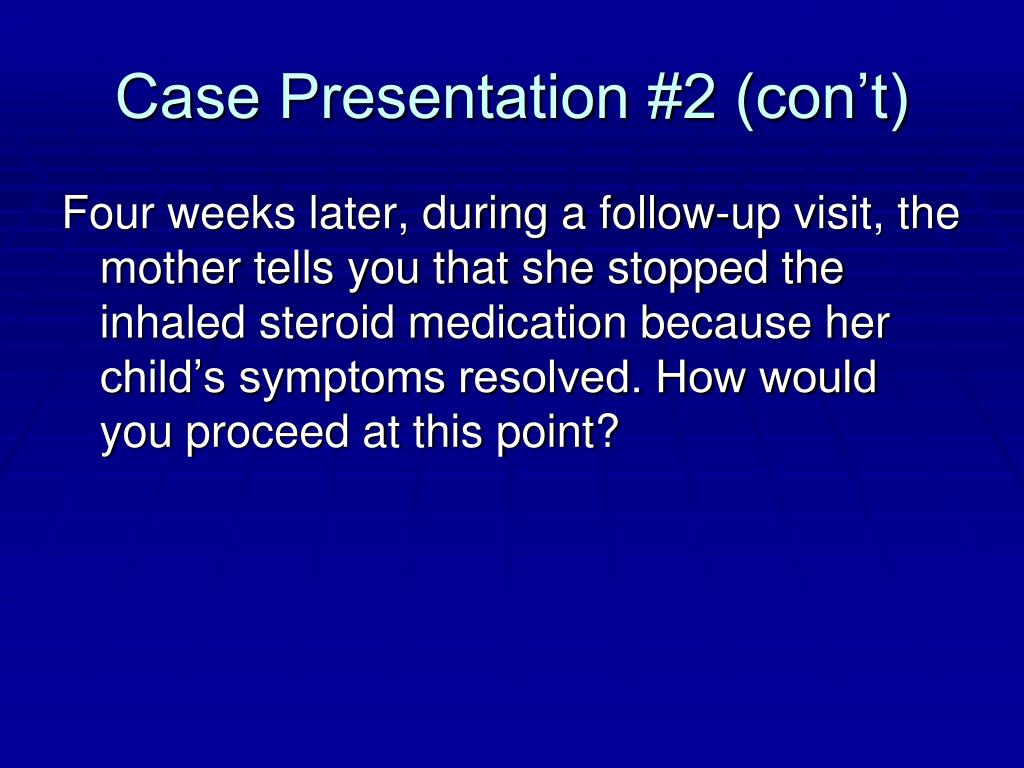 Case Presentation #2 (con’t)

Four weeks later, during a follow-up visit, the mother tells you that she stopped the inhaled steroid medication because her child’s symptoms resolved. How would you proceed at this point?